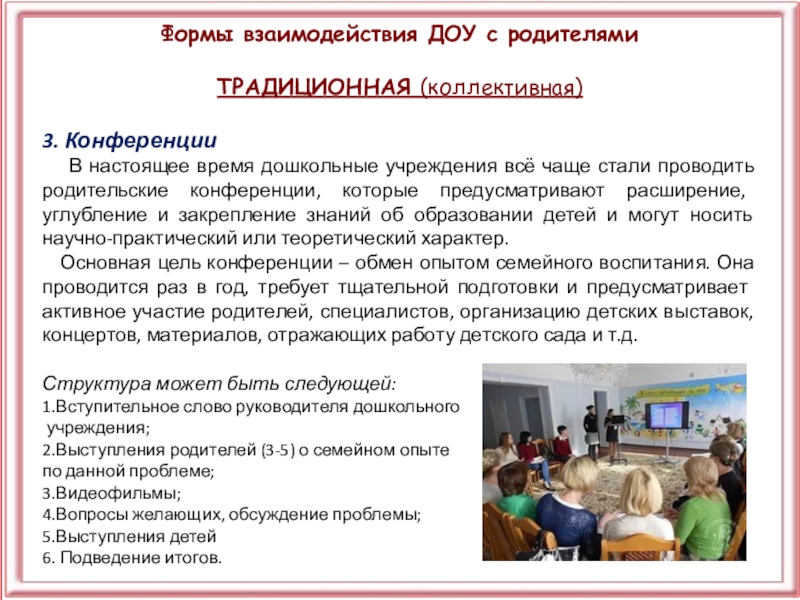 Формы взаимодействия ДОУ с родителями

ТРАДИЦИОННАЯ (коллективная)

3. Конференции

В настоящее время дошкольные учреждения всё чаще стали проводить родительские конференции, которые предусматривают расширение, углубление и закрепление знаний об образовании детей и могут носить научно-практический или теоретический характер.

Основная цель конференции – обмен опытом семейного воспитания. Она проводится раз в год, требует тщательной подготовки и предусматривает активное участие родителей, специалистов, организацию детских выставок, концертов, материалов, отражающих работу детского сада и т.д.

Структура может быть следующей:
1.Вступительное слово руководителя дошкольного учреждения;
2.Выступления родителей (3-5) о семейном опыте по данной проблеме;
3.Видеофильмы;
4.Вопросы желающих, обсуждение проблемы;
5.Выступления детей
6. Подведение итогов.